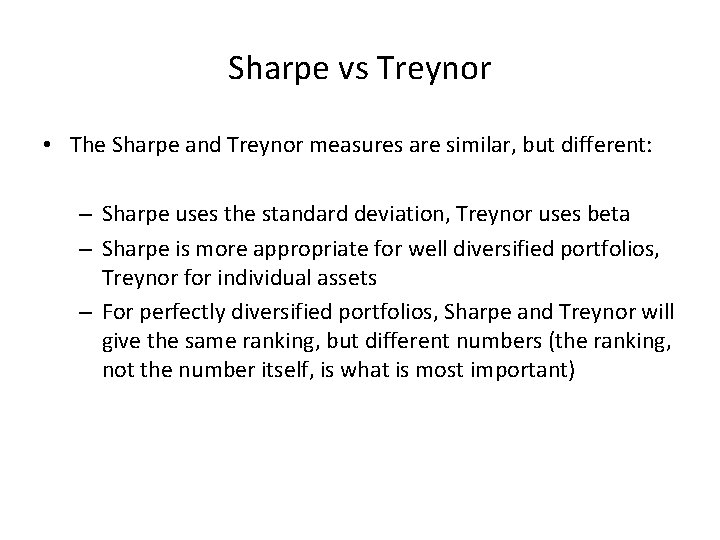 Sharpe vs Treynor

• The Sharpe and Treynor measures are similar, but different:

– Sharpe uses the standard deviation, Treynor uses beta
– Sharpe is more appropriate for well diversified portfolios, Treynor for individual assets
– For perfectly diversified portfolios, Sharpe and Treynor will give the same ranking, but different numbers (the ranking, not the number itself, is what is most important)